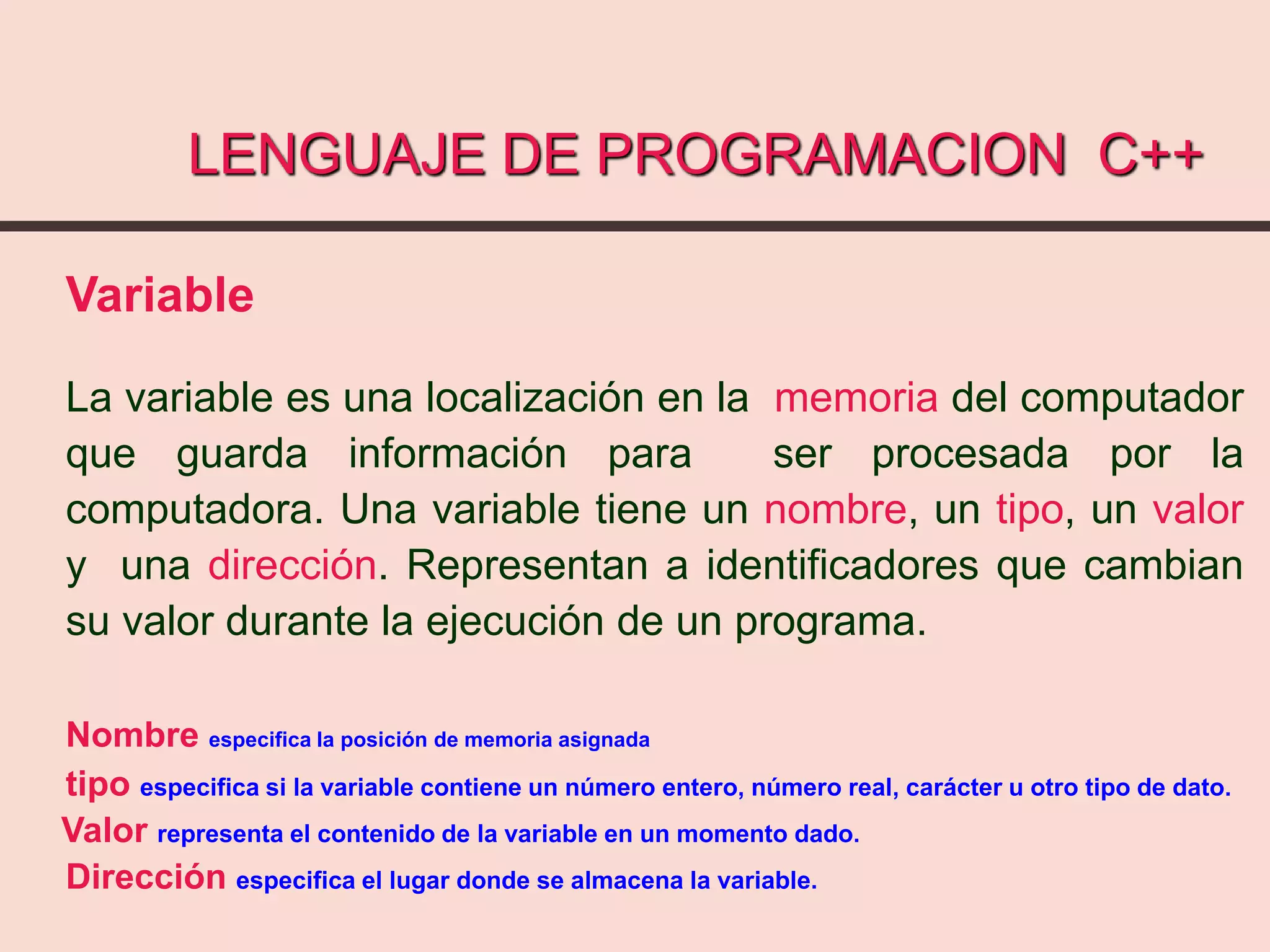 LENGUAJE DE PROGRAMACION C++

Variable

La variable es una localización en la memoria del computador que guarda información para ser procesada por la computadora. Una variable tiene un nombre, un tipo, un valor y una dirección. Representan a identificadores que cambian su valor durante la ejecución de un programa.

Nombre especifica la posición de memoria asignada
tipo especifica si la variable contiene un número entero, número real, carácter u otro tipo de dato.
Valor representa el contenido de la variable en un momento dado.
Dirección especifica el lugar donde se almacena la variable.